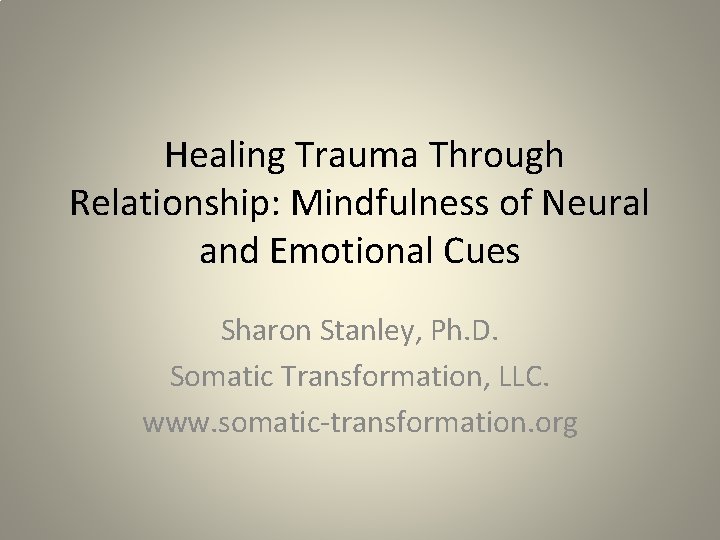 Healing Trauma Through Relationship: Mindfulness of Neural and Emotional Cues

Sharon Stanley, Ph.D.
Somatic Transformation, LLC.
www.somatic-transformation.org